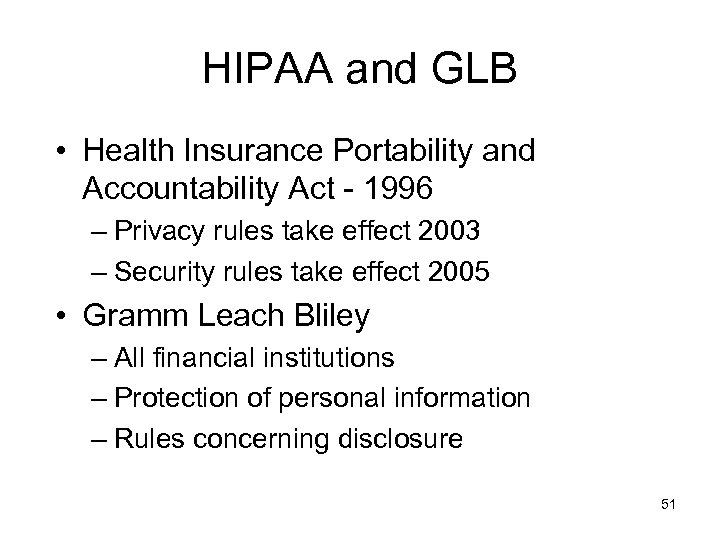 HIPAA and GLB

• Health Insurance Portability and Accountability Act - 1996
– Privacy rules take effect 2003
– Security rules take effect 2005
• Gramm Leach Bliley
– All financial institutions
– Protection of personal information
– Rules concerning disclosure

51